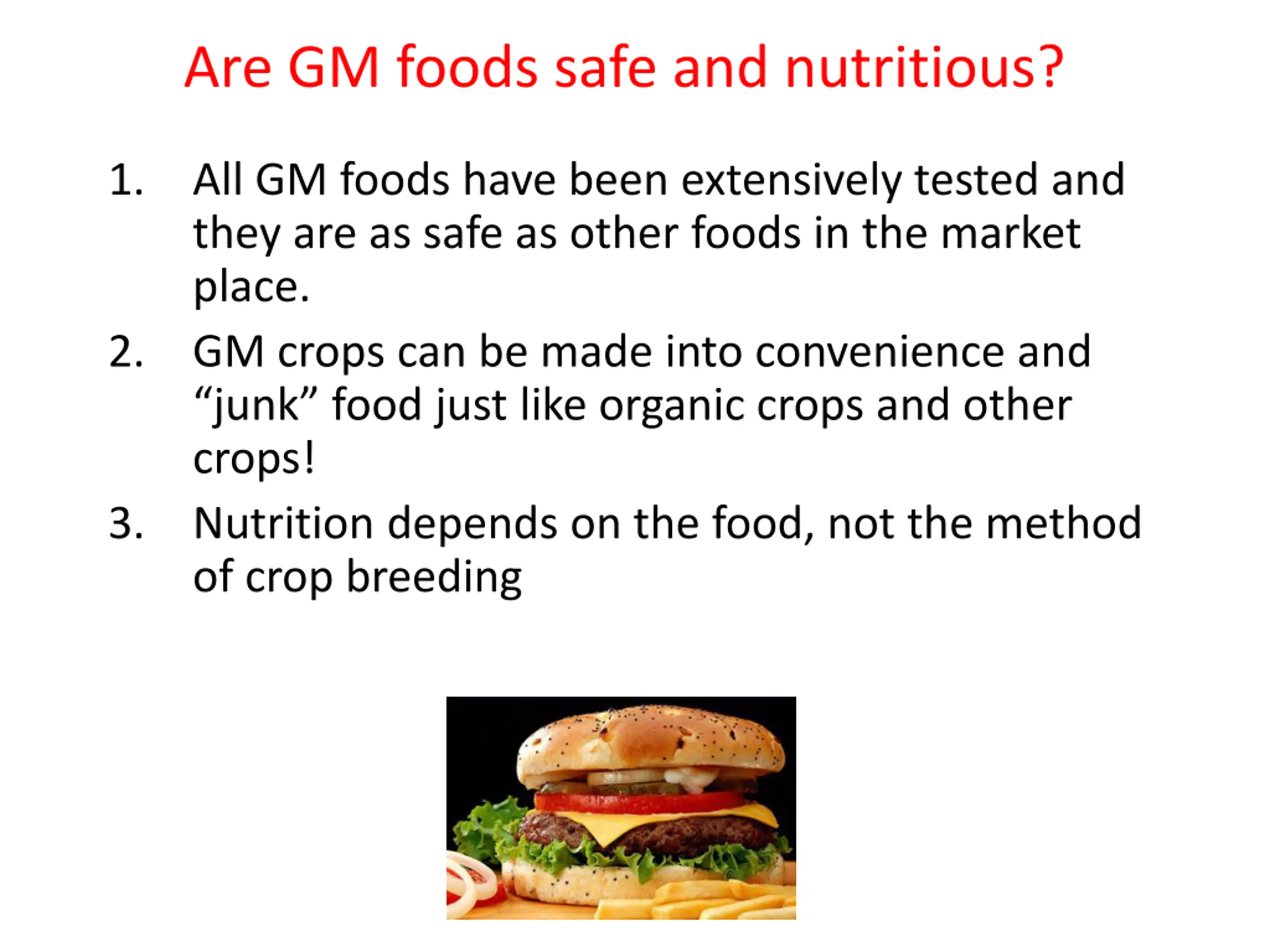 Are GM foods safe and nutritious?

1. All GM foods have been extensively tested and they are as safe as other foods in the market place.

2. GM crops can be made into convenience and “junk” food just like organic crops and other crops!

3. Nutrition depends on the food, not the method of crop breeding